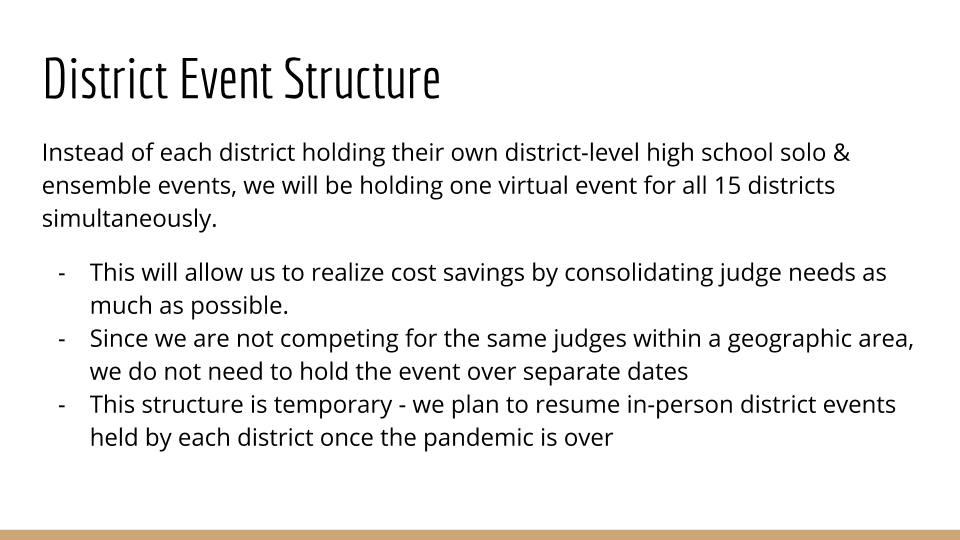 District Event Structure

Instead of each district holding their own district-level high school solo & ensemble events, we will be holding one virtual event for all 15 districts simultaneously.

- This will allow us to realize cost savings by consolidating judge needs as much as possible.
- Since we are not competing for the same judges within a geographic area, we do not need to hold the event over separate dates
- This structure is temporary - we plan to resume in-person district events held by each district once the pandemic is over